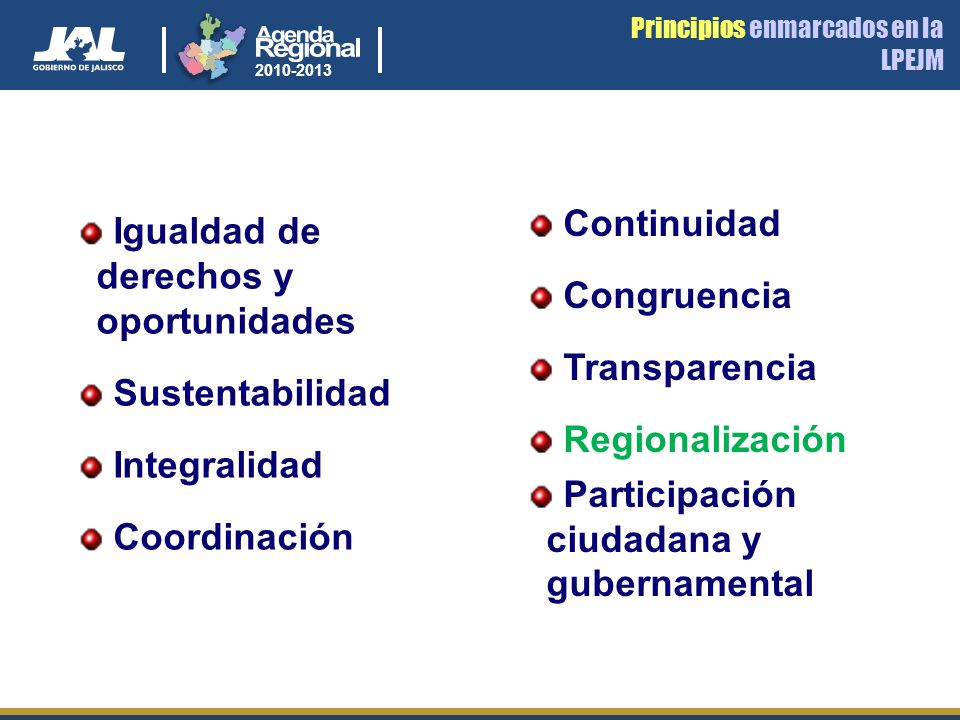 JAL
GOBIERNO DE JALISCO

Agenda Regional
2010-2013

Principios enmarcados en la LPEJM

Igualdad de derechos y oportunidades

Sustentabilidad

Integralidad

Coordinación

Continuidad

Congruencia

Transparencia

Regionalización

Participación ciudadana y gubernamental